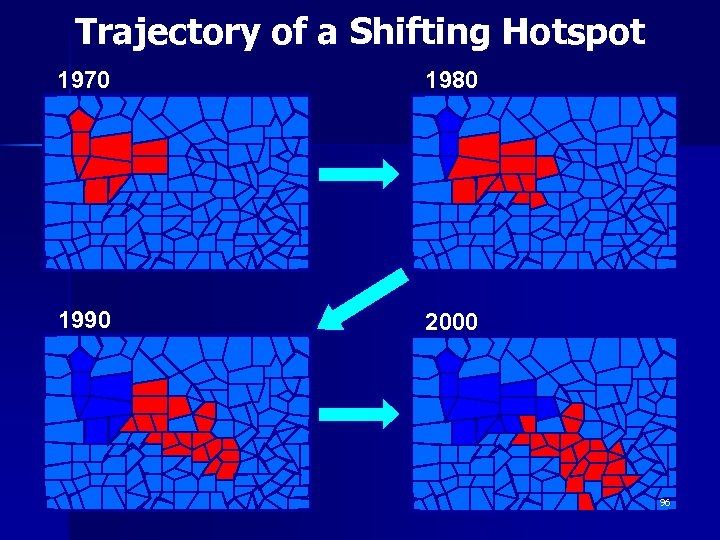 Trajectory of a Shifting Hotspot

1970

1980

1990

2000

96